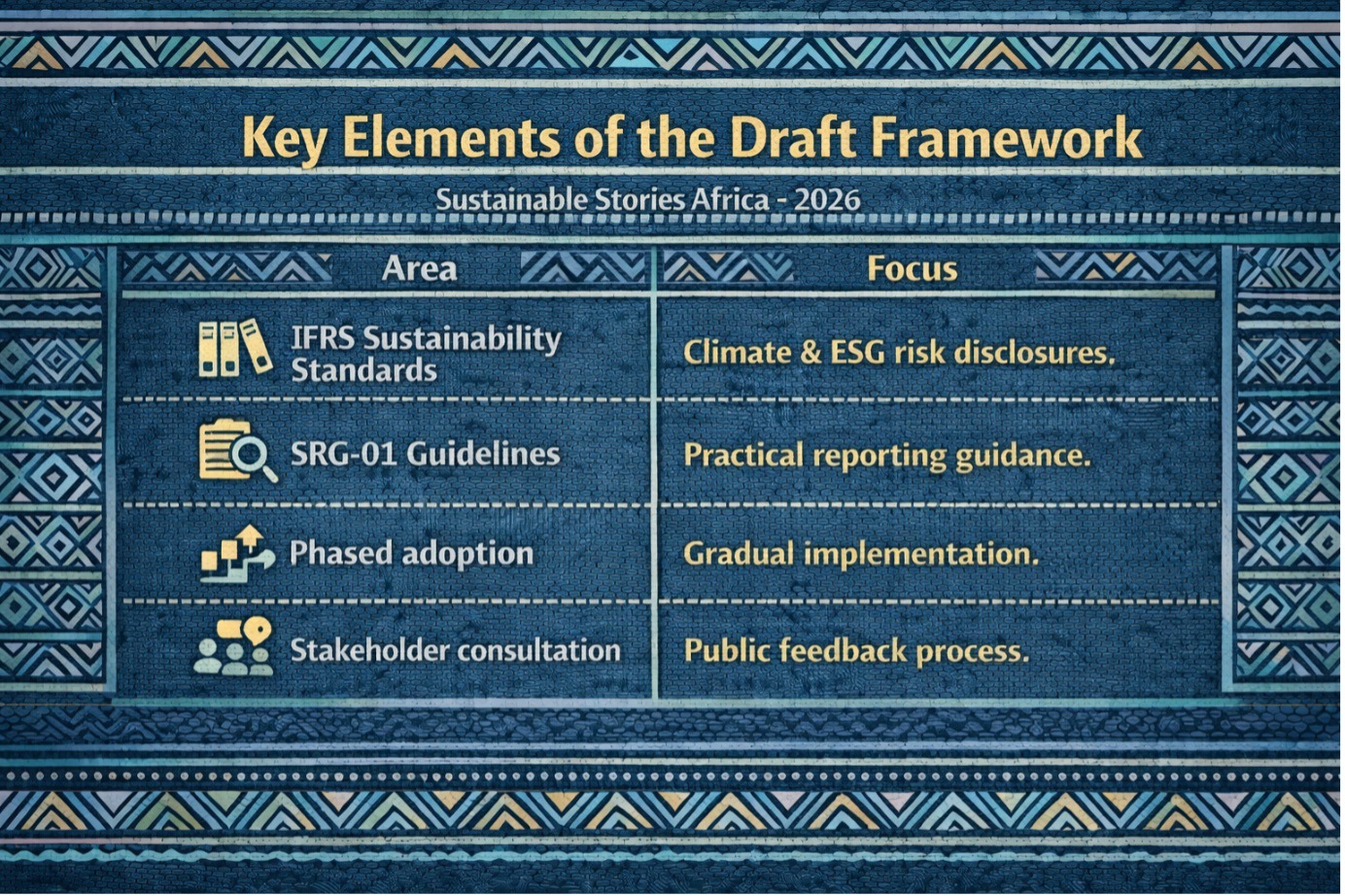 Key Elements of the Draft Framework

Sustainable Stories Africa - 2026

| Area | Focus |
|---|---|
| IFRS Sustainability Standards | Climate & ESG risk disclosures. |
| SRG-01 Guidelines | Practical reporting guidance. |
| Phased adoption | Gradual implementation. |
| Stakeholder consultation | Public feedback process. |